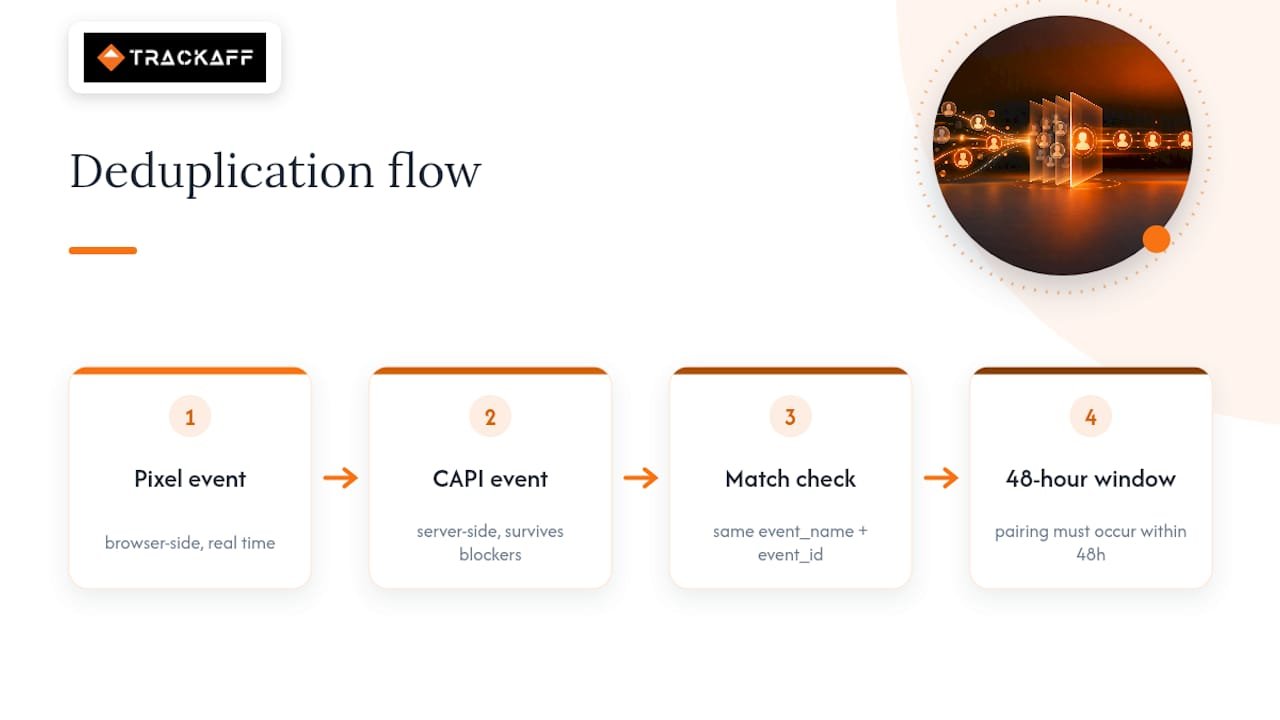 TRACKAFF

Deduplication flow

1

Pixel event

browser-side, real time

→

2

CAPI event

server-side, survives blockers

→

3

Match check

same event_name + event_id

→

4

48-hour window

pairing must occur within 48h